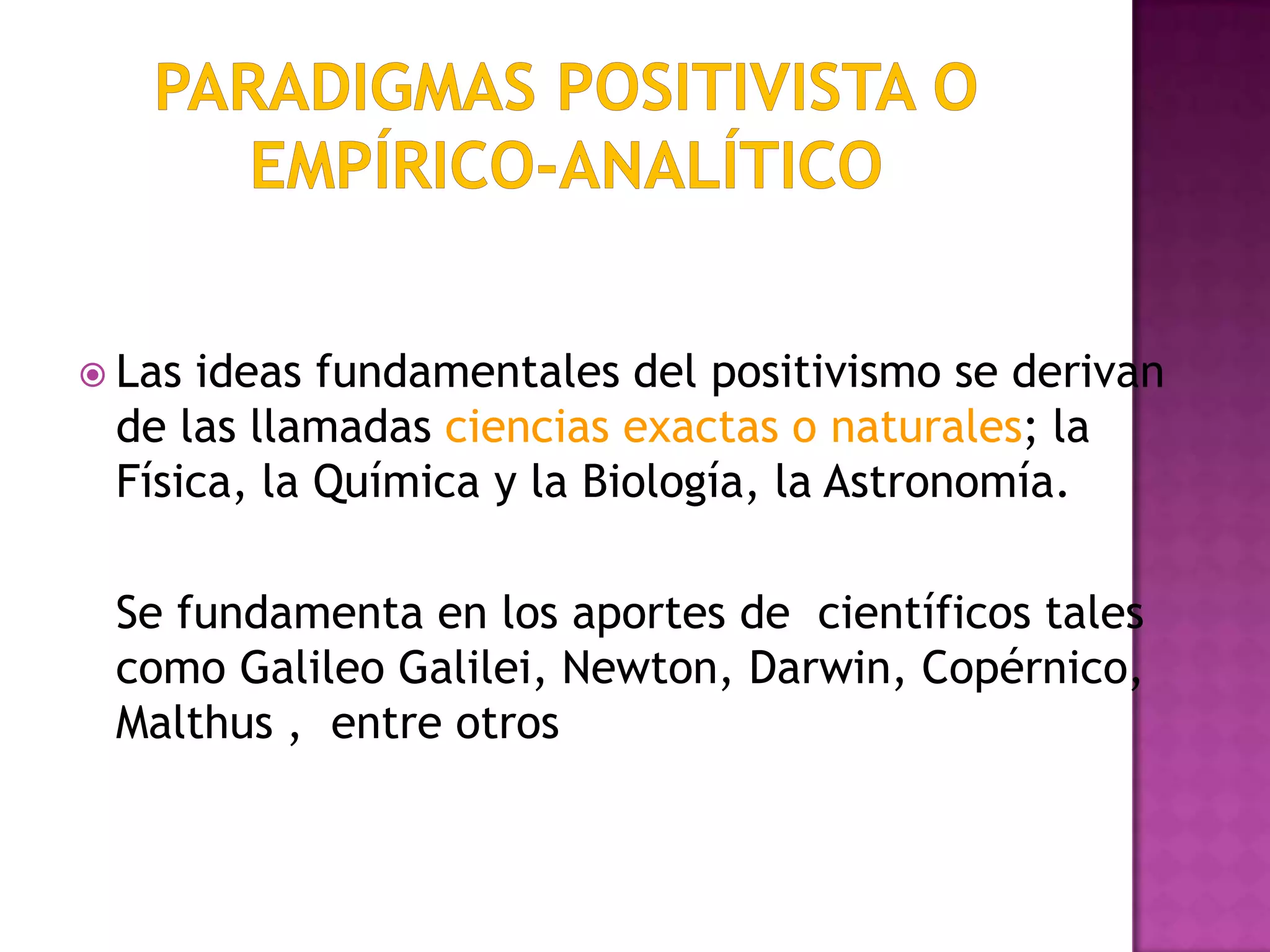 PARADIGMAS POSITIVISTA O EMPÍRICO-ANALÍTICO

Las ideas fundamentales del positivismo se derivan de las llamadas ciencias exactas o naturales; la Física, la Química y la Biología, la Astronomía.

Se fundamenta en los aportes de científicos tales como Galileo Galilei, Newton, Darwin, Copérnico, Malthus , entre otros